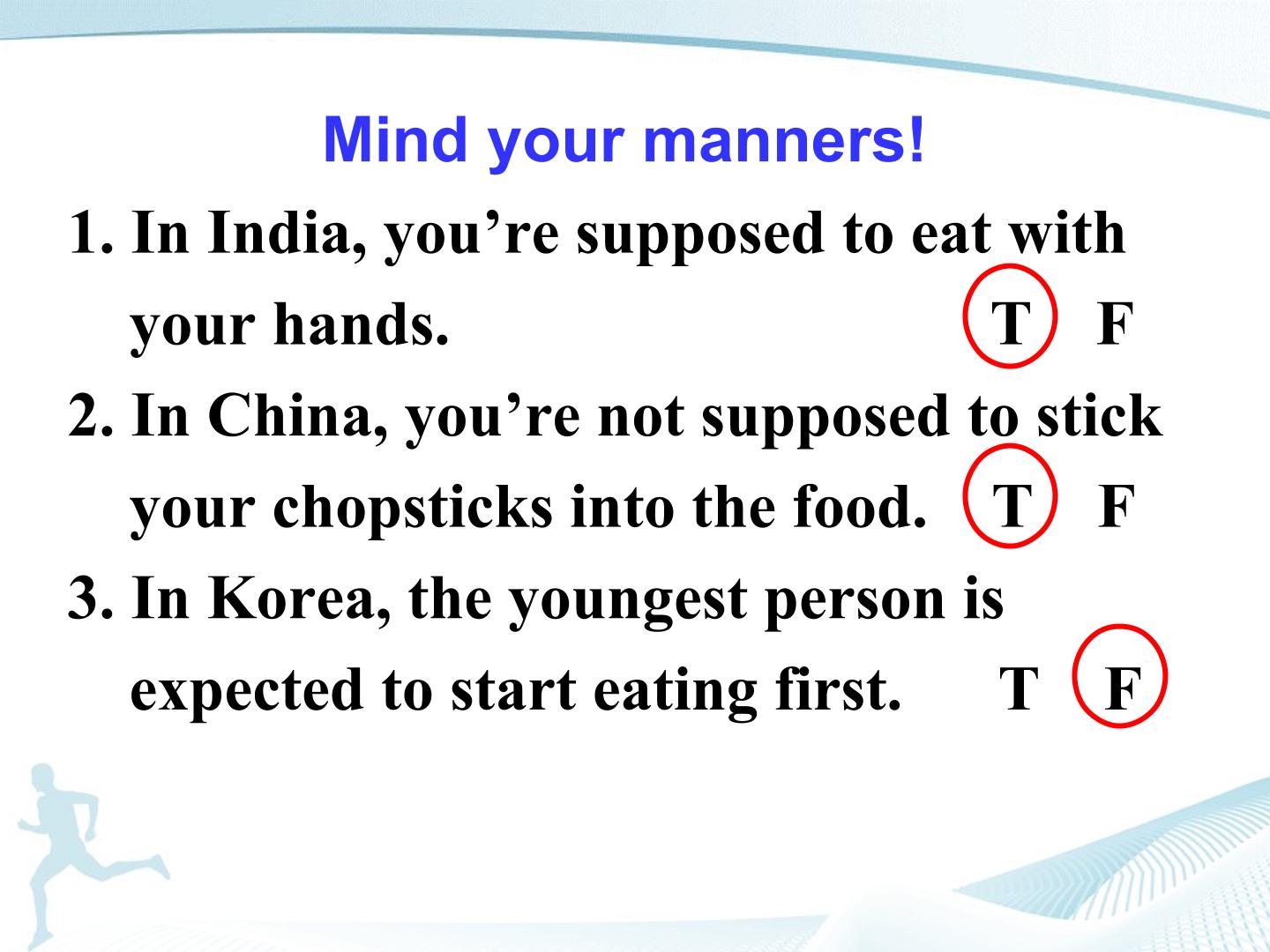 Mind your manners!

1. In India, you're supposed to eat with your hands. T F

2. In China, you're not supposed to stick your chopsticks into the food. T F

3. In Korea, the youngest person is expected to start eating first. T F